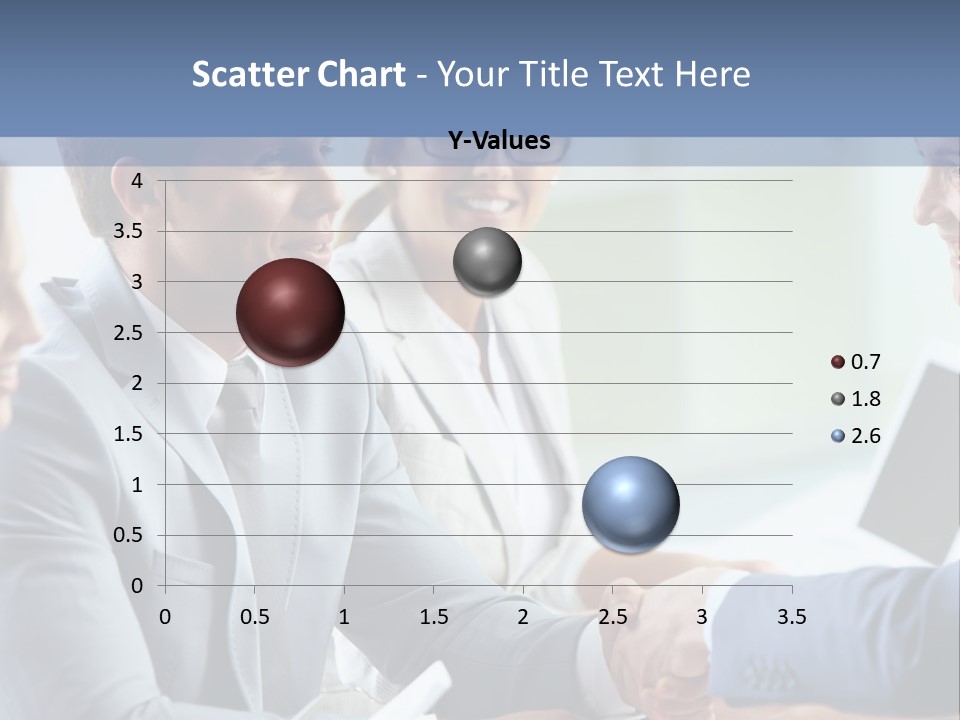 Scatter Chart - Your Title Text Here

Y-Values

4
3.5
3
2.5
2
1.5
1
0.5
0

0 0.5 1 1.5 2 2.5 3 3.5

0.7
1.8
2.6